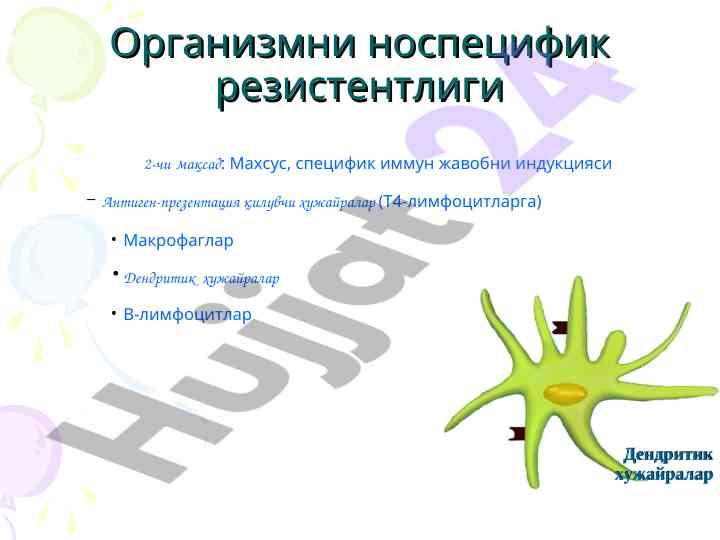 Организмни носпецифик резистентлиги

2-чи мақсад: Махсус, специфик иммун жавобни индукцияси

– Антиген-презентация қилувчи хужайралар (Т4-лимфоцитларга)

• Макрофаглар

• Дендритик хужайралар

• В-лимфоцитлар

Дендритик хужайралар

Hujjat 24